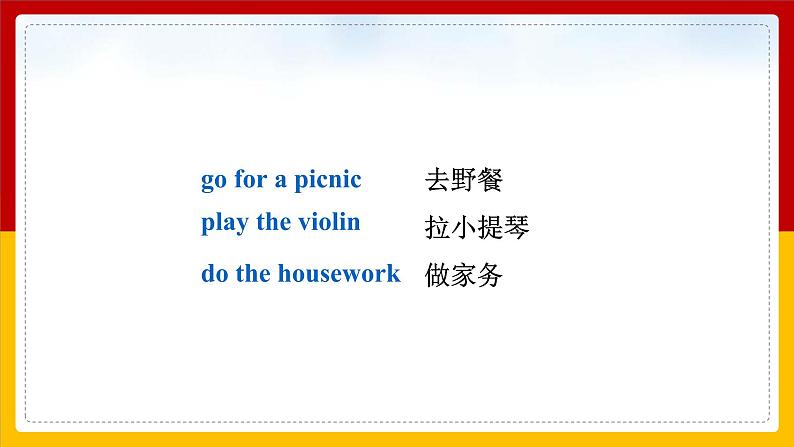 go for a picnic 去野餐
play the violin 拉小提琴
do the housework 做家务